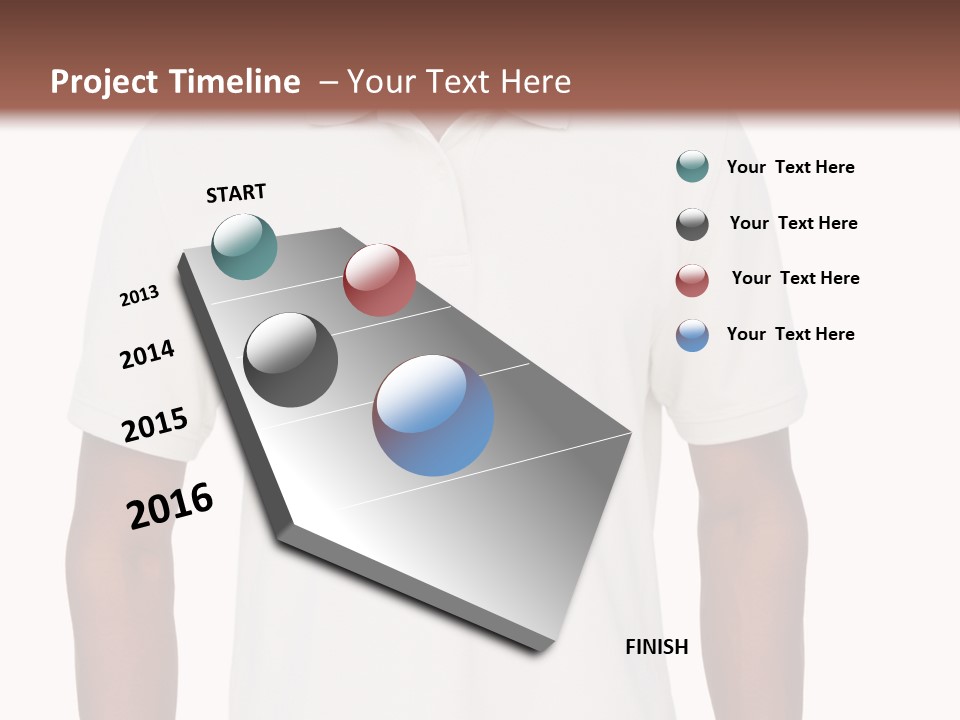 Project Timeline – Your Text Here

START

2013

2014

2015

2016

FINISH

Your Text Here

Your Text Here

Your Text Here

Your Text Here